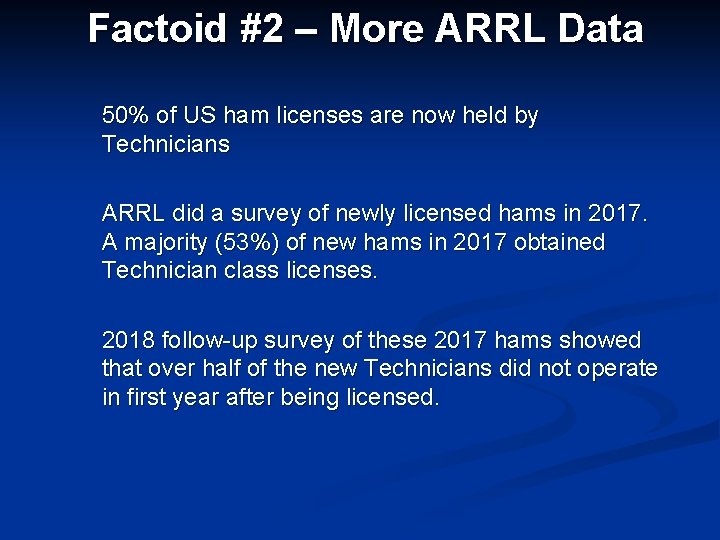 Factoid #2 – More ARRL Data

50% of US ham licenses are now held by Technicians

ARRL did a survey of newly licensed hams in 2017. A majority (53%) of new hams in 2017 obtained Technician class licenses.

2018 follow-up survey of these 2017 hams showed that over half of the new Technicians did not operate in first year after being licensed.